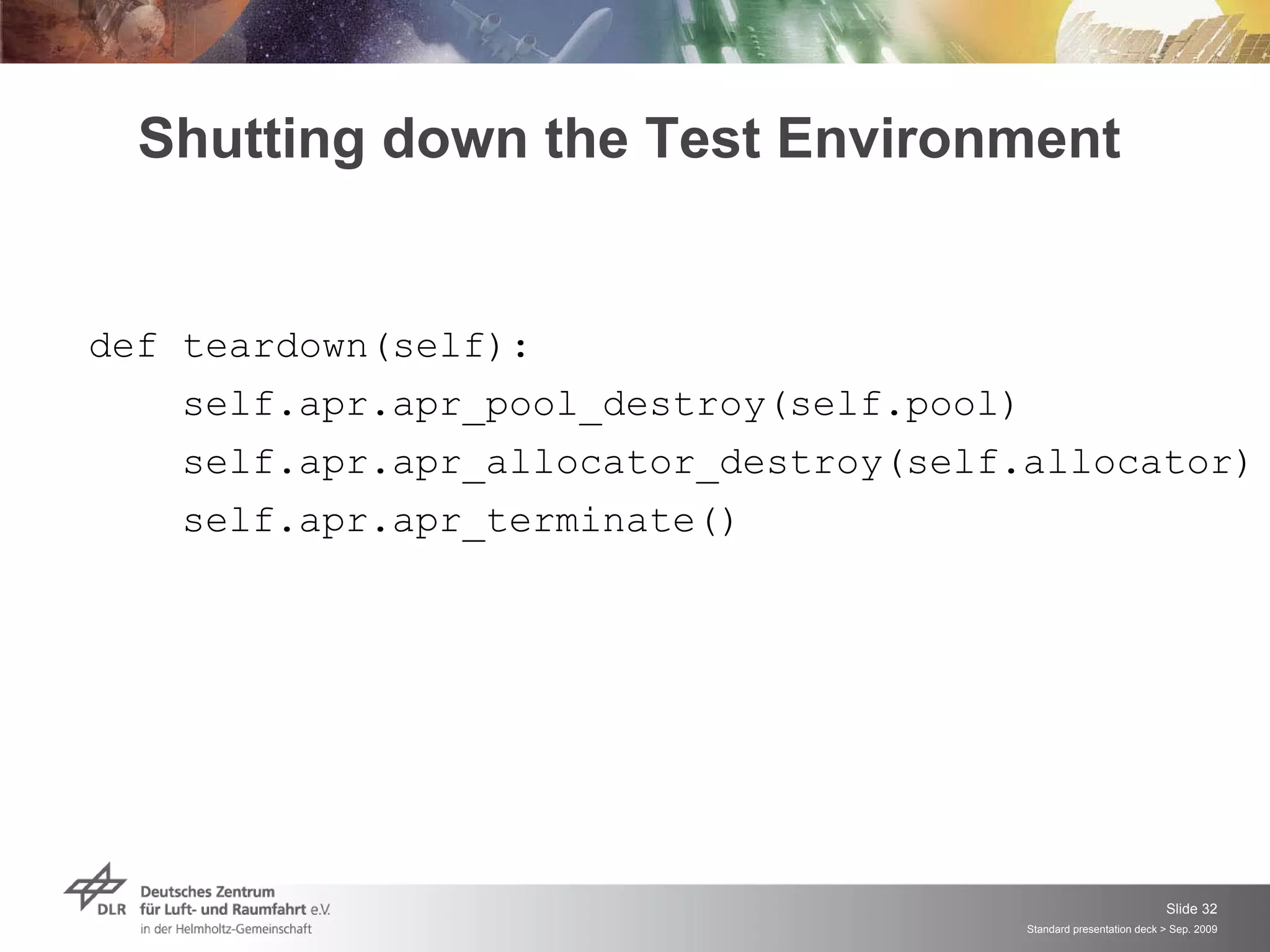 Shutting down the Test Environment

def teardown(self):
    self.apr.apr_pool_destroy(self.pool)
    self.apr.apr_allocator_destroy(self.allocator)
    self.apr.apr_terminate()

DLR Deutsches Zentrum für Luft- und Raumfahrt e.V. in der Helmholtz-Gemeinschaft

Slide 32

Standard presentation deck > Sep. 2009